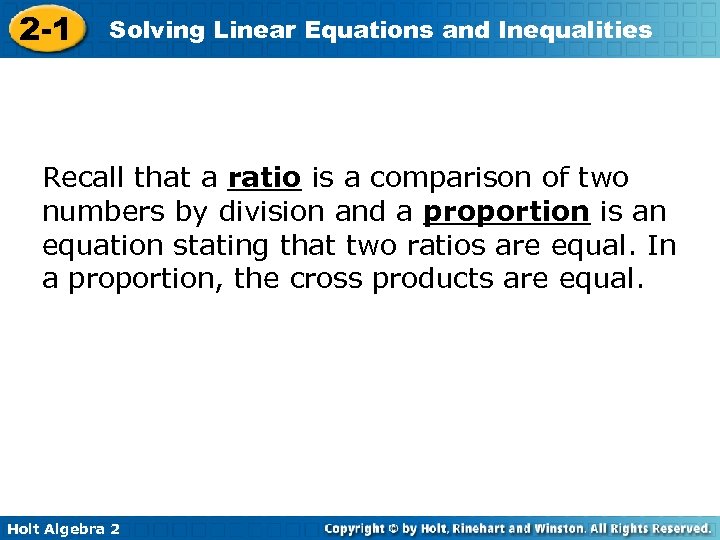 2-1 Solving Linear Equations and Inequalities

Recall that a ratio is a comparison of two numbers by division and a proportion is an equation stating that two ratios are equal. In a proportion, the cross products are equal.

Holt Algebra 2

Copyright © by Holt, Rinehart and Winston. All Rights Reserved.